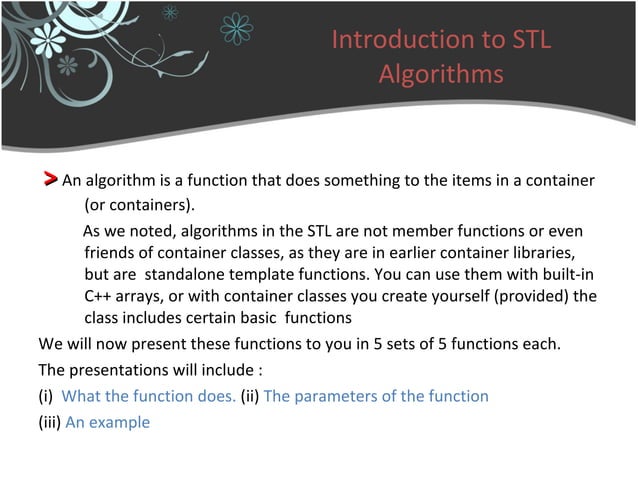 Introduction to STL Algorithms

An algorithm is a function that does something to the items in a container (or containers).

As we noted, algorithms in the STL are not member functions or even friends of container classes, as they are in earlier container libraries, but are standalone template functions. You can use them with built-in C++ arrays, or with container classes you create yourself (provided) the class includes certain basic functions

We will now present these functions to you in 5 sets of 5 functions each.

The presentations will include :

(i) What the function does. (ii) The parameters of the function

(iii) An example